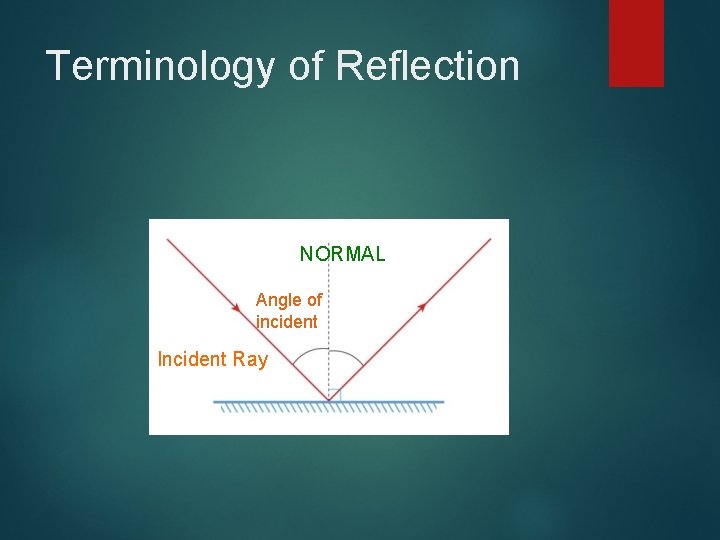 Terminology of Reflection

NORMAL

Angle of incident

Incident Ray